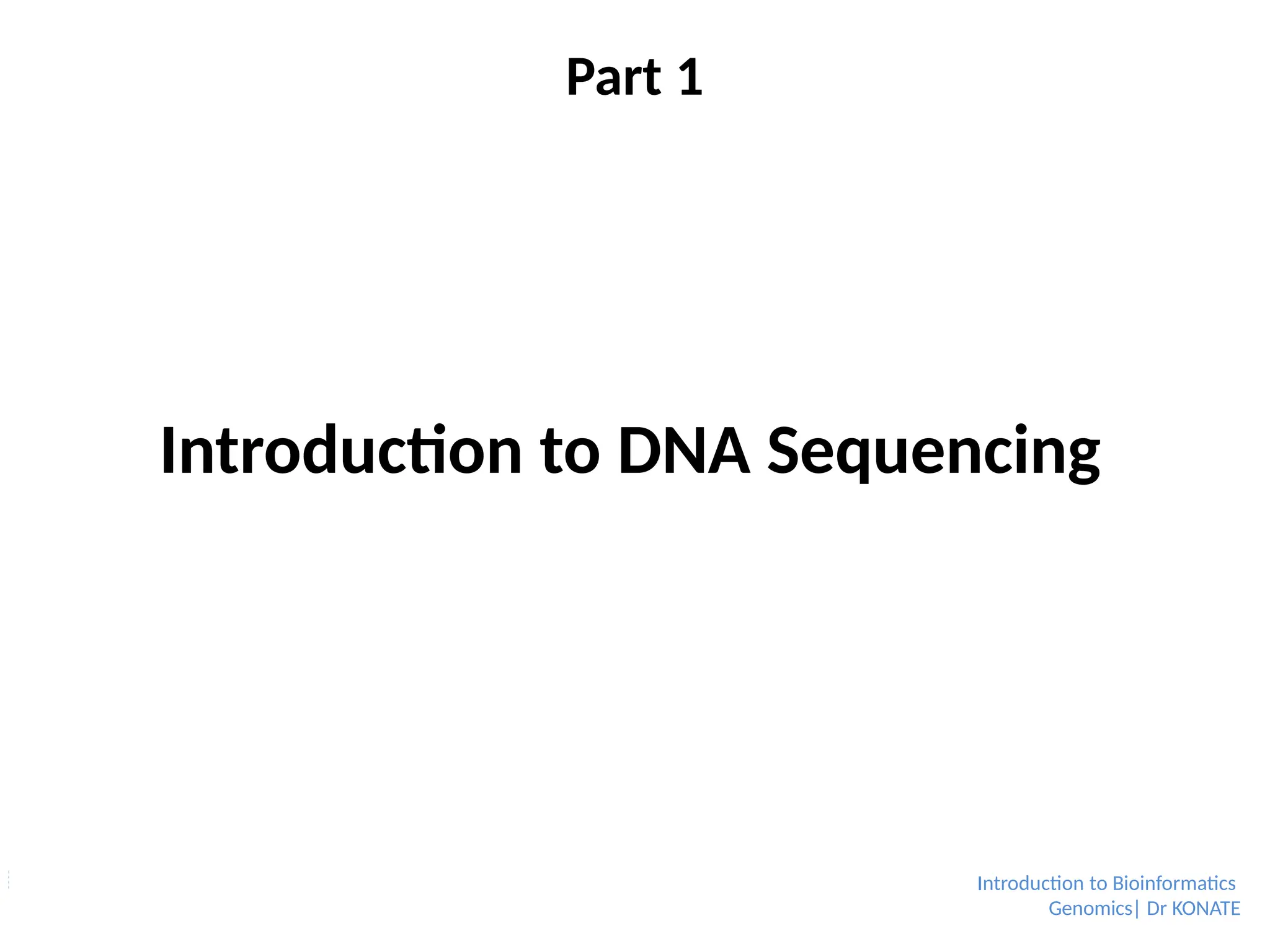 Part 1

Introduction to DNA Sequencing

Introduction to Bioinformatics
Genomics| Dr KONATE